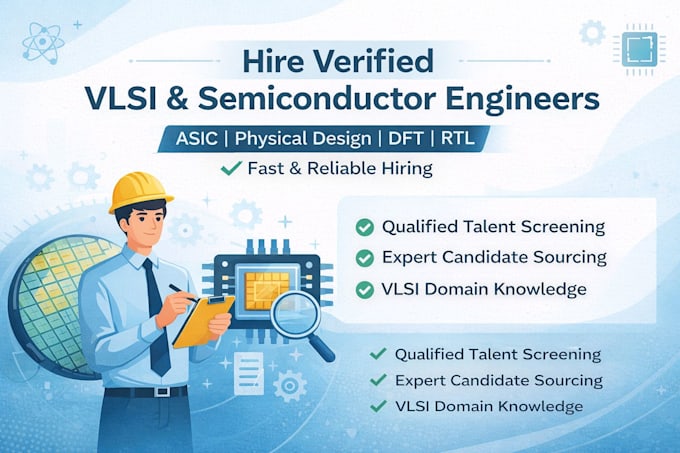 Hire Verified
VLSI & Semiconductor Engineers

ASIC | Physical Design | DFT | RTL

✓ Fast & Reliable Hiring

✓ Qualified Talent Screening
✓ Expert Candidate Sourcing
✓ VLSI Domain Knowledge

✓ Qualified Talent Screening
✓ Expert Candidate Sourcing
✓ VLSI Domain Knowledge